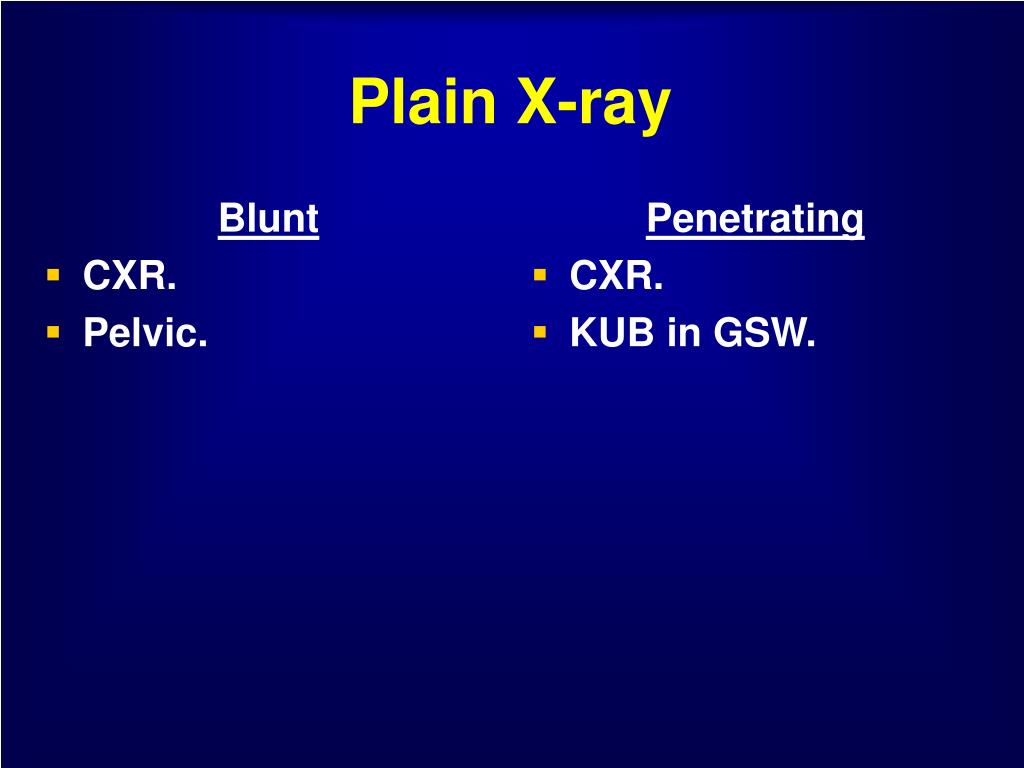 Plain X-ray

Blunt
- CXR.
- Pelvic.

Penetrating
- CXR.
- KUB in GSW.